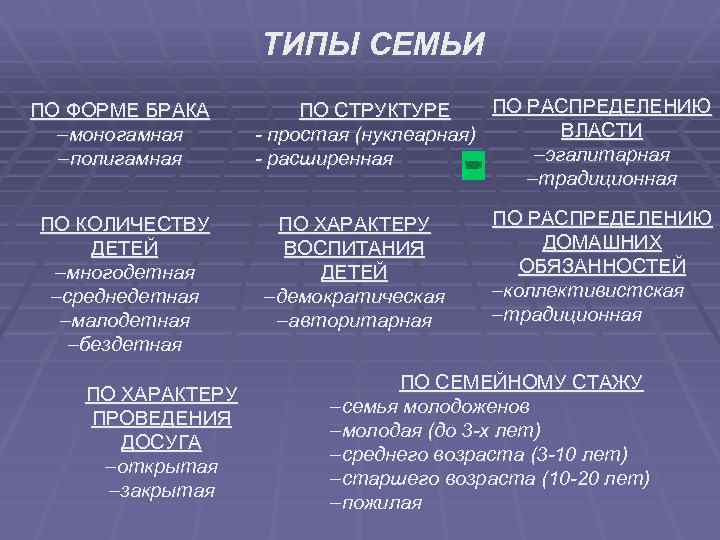 ТИПЫ СЕМЬИ

ПО ФОРМЕ БРАКА
–моногамная
–полигамная

ПО СТРУКТУРЕ
- простая (нуклеарная)
- расширенная

ПО РАСПРЕДЕЛЕНИЮ ВЛАСТИ
–эгалитарная
–традиционная

ПО КОЛИЧЕСТВУ ДЕТЕЙ
–многодетная
–среднедетная
–малодетная
–бездетная

ПО ХАРАКТЕРУ ВОСПИТАНИЯ ДЕТЕЙ
–демократическая
–авторитарная

ПО РАСПРЕДЕЛЕНИЮ ДОМАШНИХ ОБЯЗАННОСТЕЙ
–коллективистская
–традиционная

ПО ХАРАКТЕРУ ПРОВЕДЕНИЯ ДОСУГА
–открытая
–закрытая

ПО СЕМЕЙНОМУ СТАЖУ
–семья молодоженов
–молодая (до 3-х лет)
–среднего возраста (3-10 лет)
–старшего возраста (10-20 лет)
–пожилая